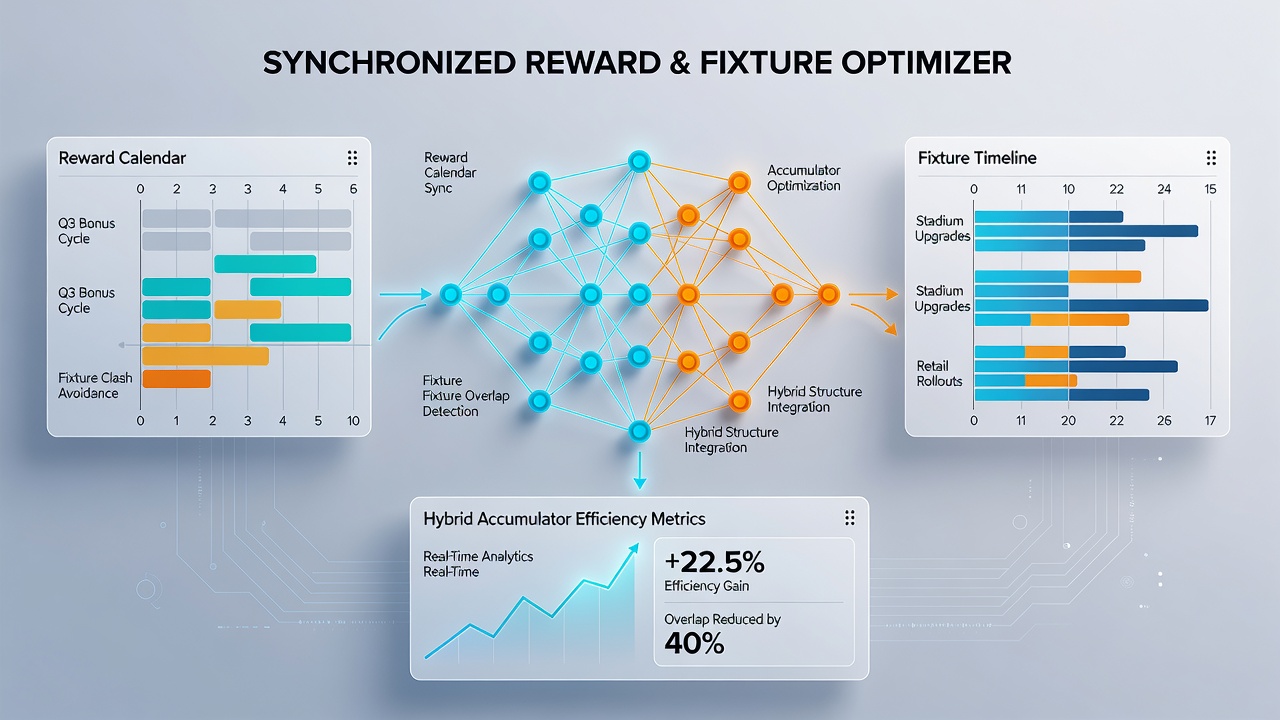 SYNCHRONIZED REWARD & FIXTURE OPTIMIZER

Reward Calendar

0 2 3 3 4 5 6

Q3 Bonus Cycle

Q3 Bonus Cycle

Fixture Clash Avoidance

0 1 2 3 4 5 10

Reward Calendar Sync

Accumulator Optimization

Fixture Fixture Overlap Detection

Hybrid Structure Integration

Hybrid Structure Integration

Fixture Timeline

0 11 10 22 24 15

Stadium Upgrades

Stadium Upgrades

Retail Rollouts

0 11 20 22 26 17

Hybrid Accumulator Efficiency Metrics

Real-Time Analytics Real-Time

+22.5%
Efficiency Gain

Overlap Reduced by
40%